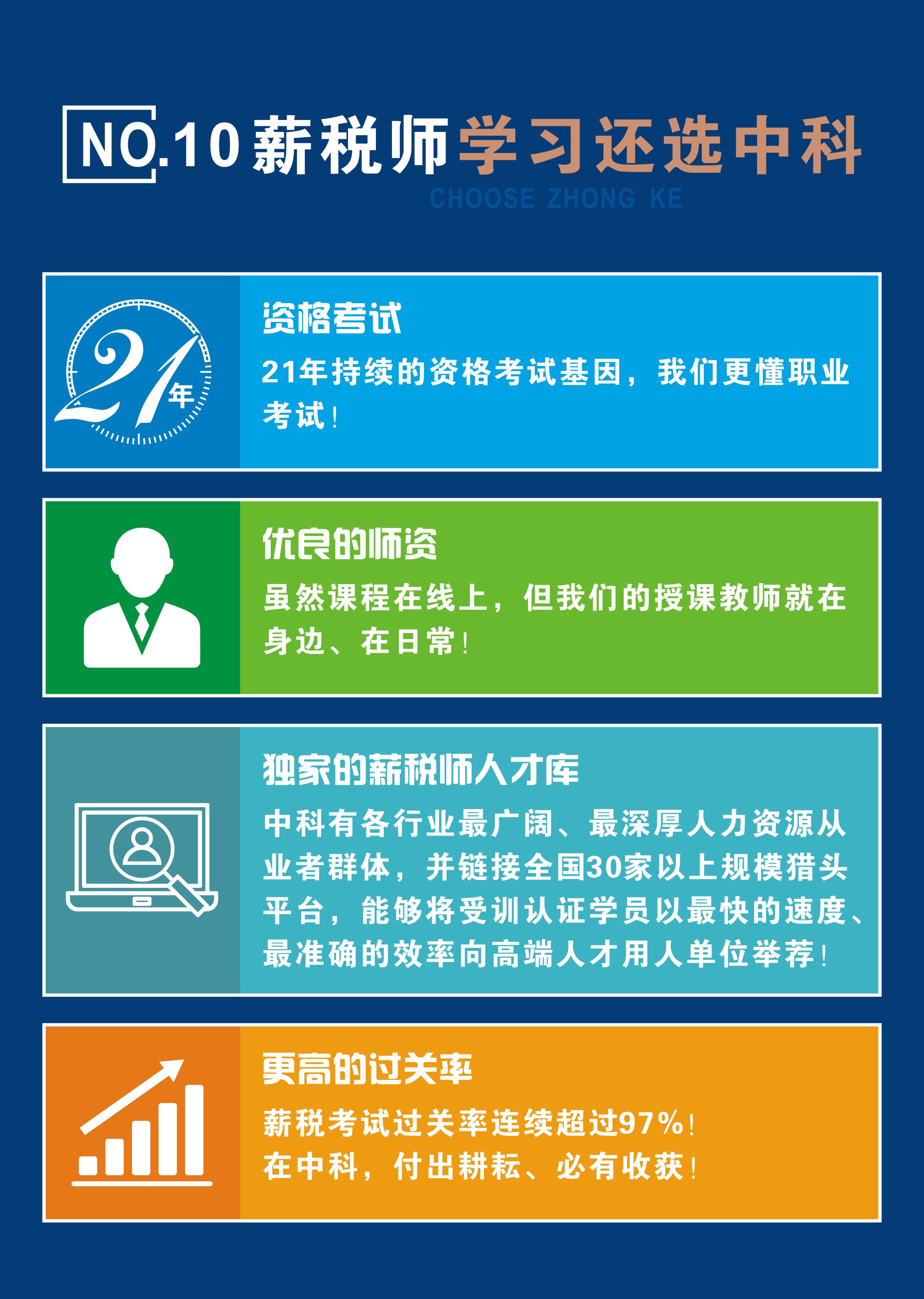 NO.10 薪税师学习还选中科
CHOOSE ZHONG KE

21年

资格考试

21年持续的资格考试基因，我们更懂职业考试！

优良的师资

虽然课程在线上，但我们的授课教师就在身边、在日常！

独家的薪税师人才库

中科有各行业最广阔、最深厚人力资源从业者群体，并链接全国30家以上规模猎头平台，能够将受训认证学员以最快的速度、最准确的效率向高端人才用人单位举荐！

更高的过关率

薪税考试过关率连续超过97%！
在中科，付出耕耘、必有收获！